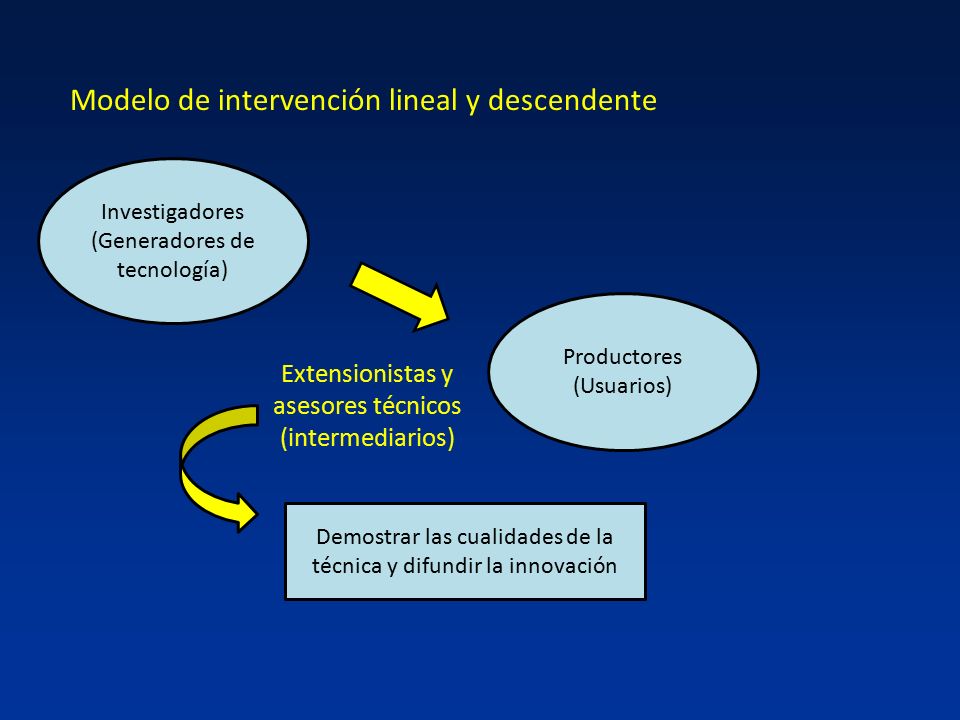 Modelo de intervención lineal y descendente

Investigadores (Generadores de tecnología)

Productores (Usuarios)

Extensionistas y asesores técnicos (intermediarios)

Demostrar las cualidades de la técnica y difundir la innovación